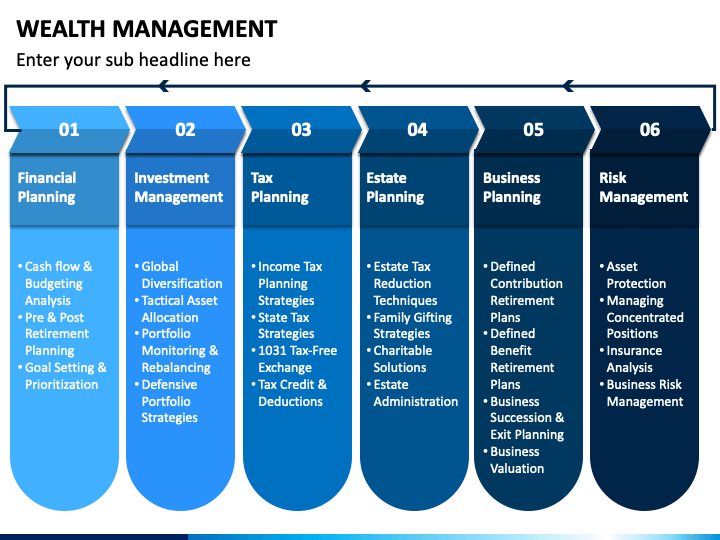 WEALTH MANAGEMENT

Enter your sub headline here

01

Financial Planning

• Cash flow & Budgeting Analysis
• Pre & Post Retirement Planning
• Goal Setting & Prioritization

02

Investment Management

• Global Diversification
• Tactical Asset Allocation
• Portfolio Monitoring & Rebalancing
• Defensive Portfolio Strategies

03

Tax Planning

• Income Tax Planning Strategies
• State Tax Strategies
• 1031 Tax-Free Exchange
• Tax Credit & Deductions

04

Estate Planning

• Estate Tax Reduction Techniques
• Family Gifting Strategies
• Charitable Solutions
• Estate Administration

05

Business Planning

• Defined Contribution Retirement Plans
• Defined Benefit Retirement Plans
• Business Succession & Exit Planning
• Business Valuation

06

Risk Management

• Asset Protection
• Managing Concentrated Positions
• Insurance Analysis
• Business Risk Management